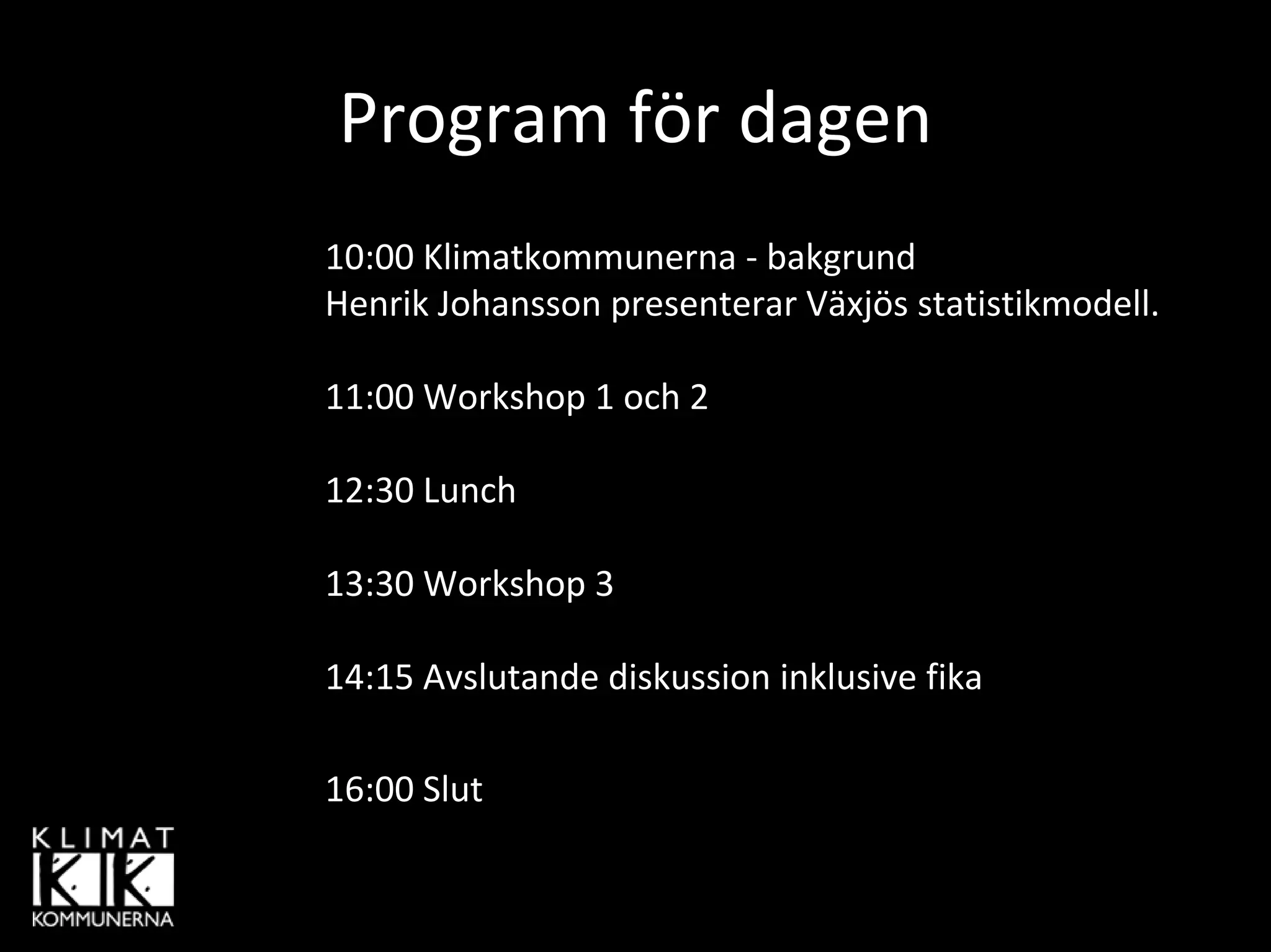 Program för dagen

10:00 Klimatkommunerna - bakgrund
Henrik Johansson presenterar Växjös statistikmodell.

11:00 Workshop 1 och 2

12:30 Lunch

13:30 Workshop 3

14:15 Avslutande diskussion inklusive fika

16:00 Slut

KLIMAT
KK
KOMMUNERNA